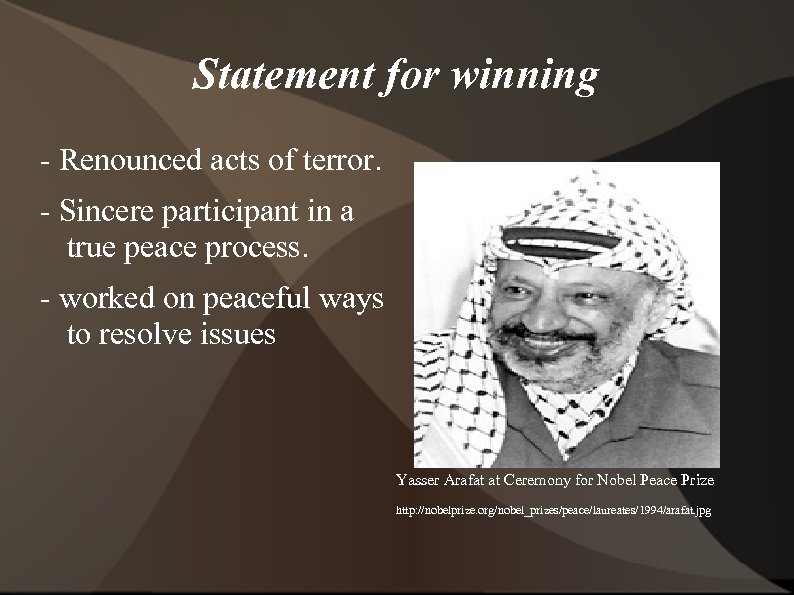 Statement for winning

- Renounced acts of terror.

- Sincere participant in a true peace process.

- worked on peaceful ways to resolve issues

Yasser Arafat at Ceremony for Nobel Peace Prize

http://nobelprize.org/nobel_prizes/peace/laureates/1994/arafat.jpg